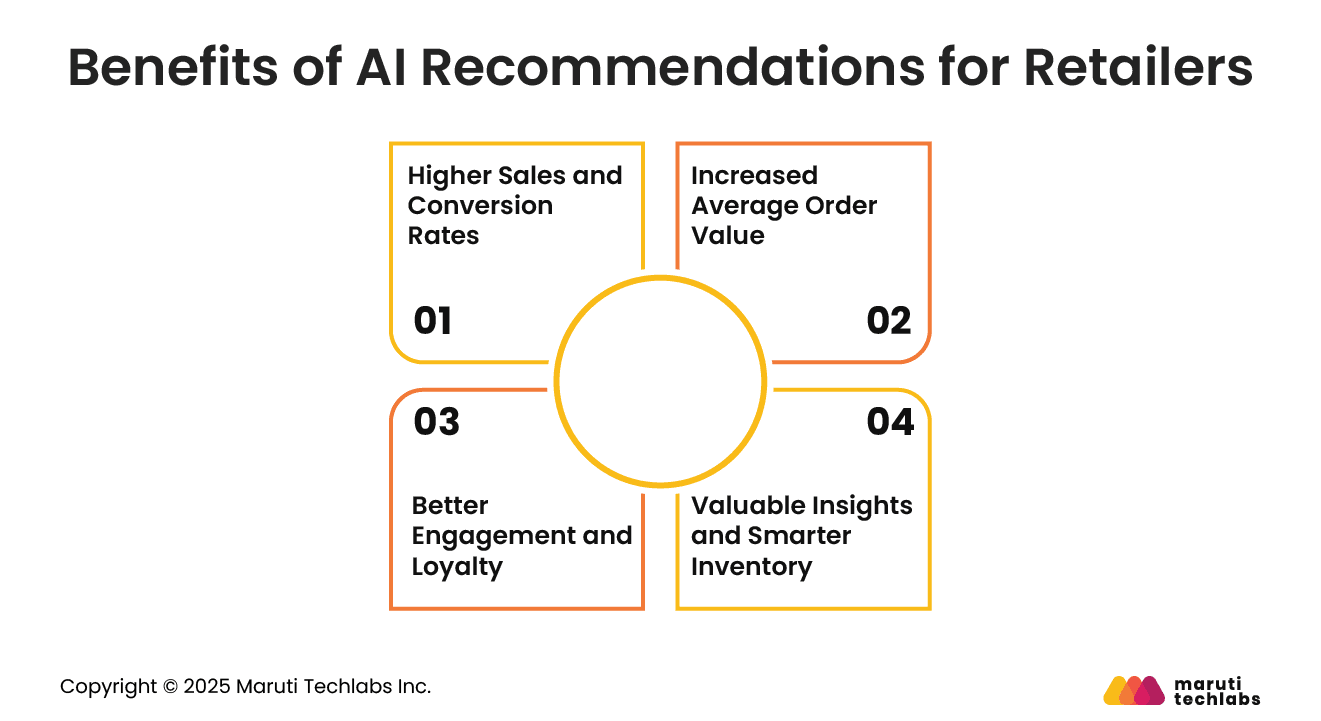 Benefits of AI Recommendations for Retailers

Higher Sales and Conversion Rates

01

Increased Average Order Value

02

03

Better Engagement and Loyalty

04

Valuable Insights and Smarter Inventory

Copyright © 2025 Maruti Techlabs Inc.

maruti techlabs